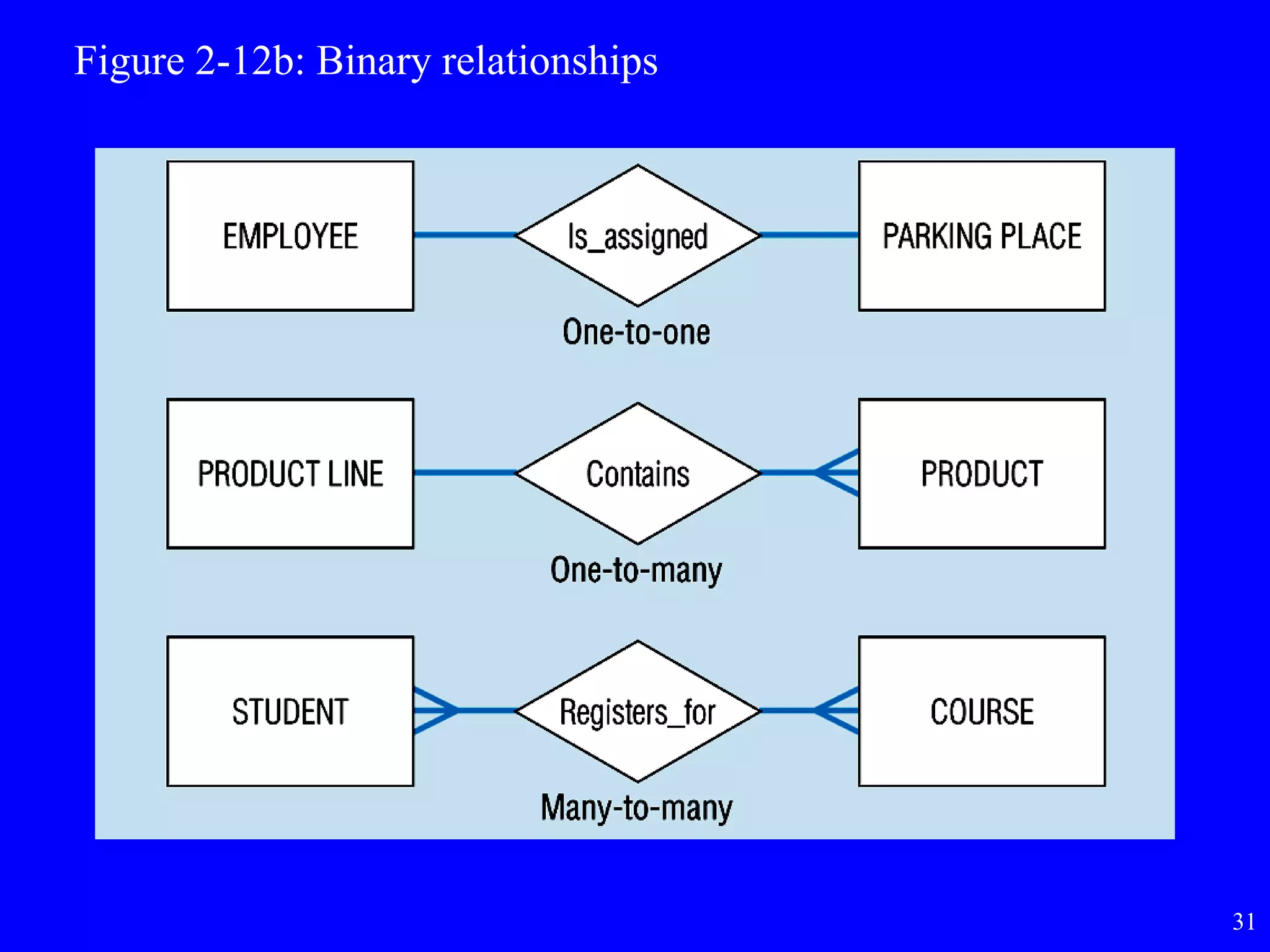 Figure 2-12b: Binary relationships

EMPLOYEE

Is_assigned

PARKING PLACE

One-to-one

PRODUCT LINE

Contains

PRODUCT

One-to-many

STUDENT

Registers_for

COURSE

Many-to-many

31